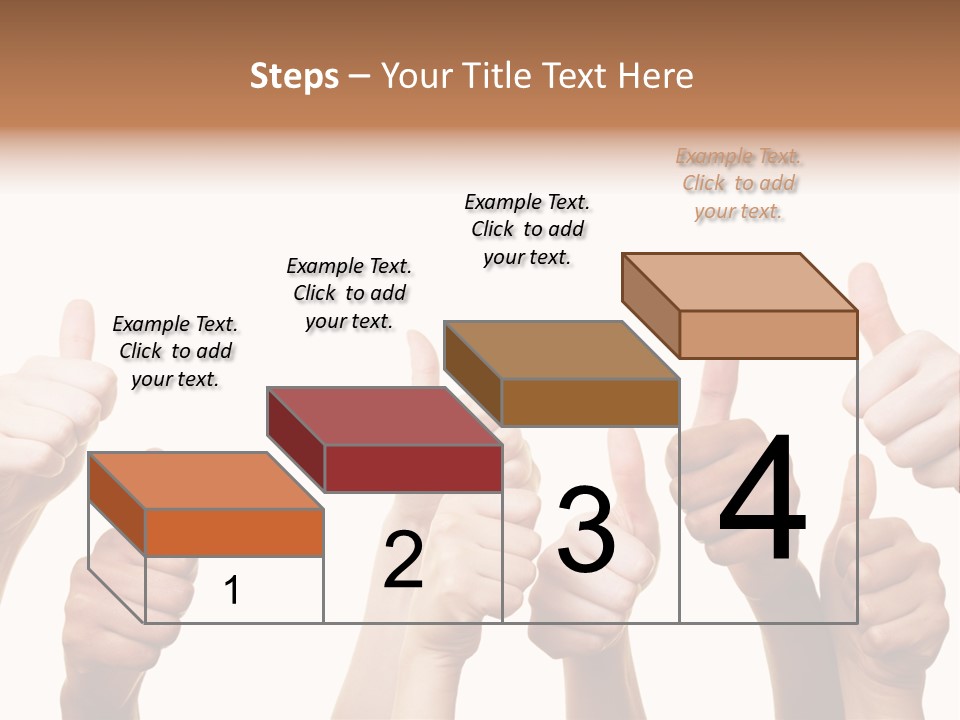 Steps – Your Title Text Here

Example Text. Click to add your text.

Example Text. Click to add your text.

Example Text. Click to add your text.

Example Text. Click to add your text.

1

2

3

4